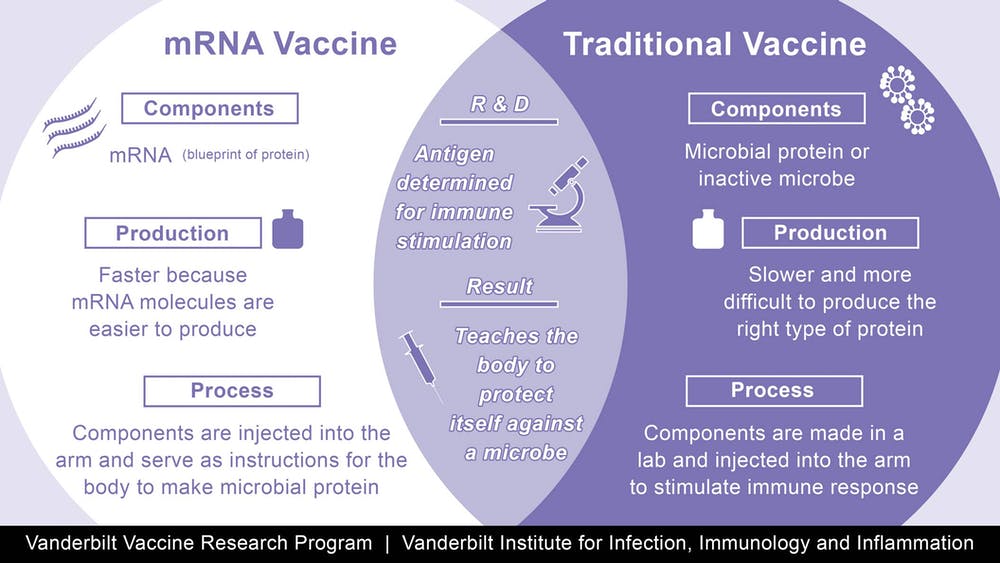 mRNA Vaccine

Components

mRNA (blueprint of protein)

Production

Faster because mRNA molecules are easier to produce

Process

Components are injected into the arm and serve as instructions for the body to make microbial protein

R & D

Antigen determined for immune stimulation

Result

Teaches the body to protect itself against a microbe

Traditional Vaccine

Components

Microbial protein or inactive microbe

Production

Slower and more difficult to produce the right type of protein

Process

Components are made in a lab and injected into the arm to stimulate immune response

Vanderbilt Vaccine Research Program | Vanderbilt Institute for Infection, Immunology and Inflammation